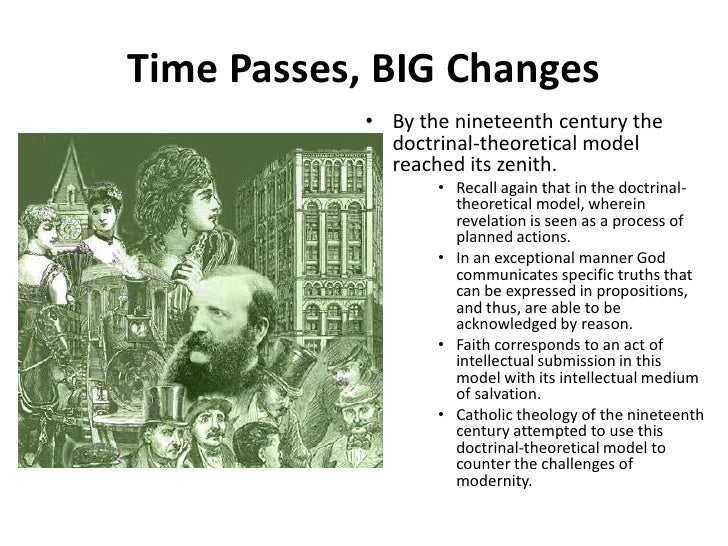 Time Passes, BIG Changes

• By the nineteenth century the doctrinal-theoretical model reached its zenith.

• Recall again that in the doctrinal-theoretical model, wherein revelation is seen as a process of planned actions.

• In an exceptional manner God communicates specific truths that can be expressed in propositions, and thus, are able to be acknowledged by reason.

• Faith corresponds to an act of intellectual submission in this model with its intellectual medium of salvation.

• Catholic theology of the nineteenth century attempted to use this doctrinal-theoretical model to counter the challenges of modernity.